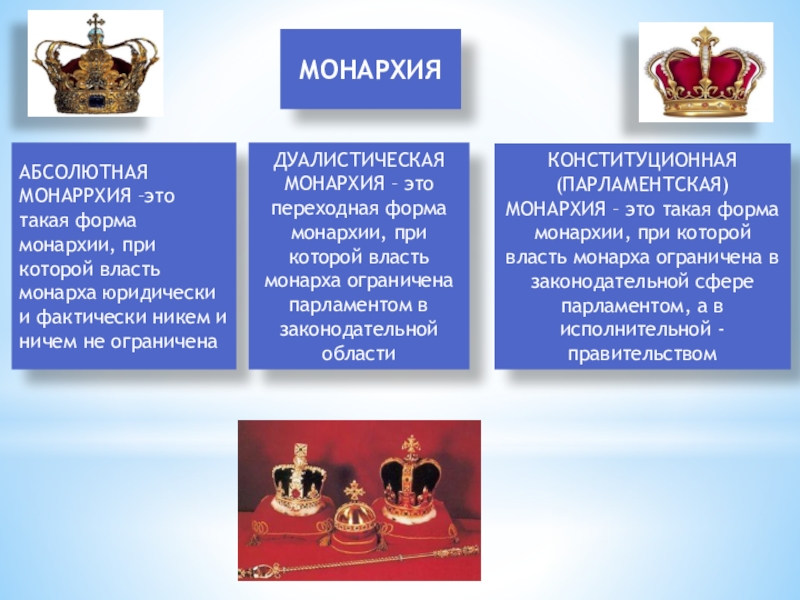 МОНАРХИЯ

АБСОЛЮТНАЯ МОНАРРХИЯ –это такая форма монархии, при которой власть монарха юридически и фактически никем и ничем не ограничена

ДУАЛИСТИЧЕСКАЯ МОНАРХИЯ – это переходная форма монархии, при которой власть монарха ограничена парламентом в законодательной области

КОНСТИТУЦИОННАЯ (ПАРЛАМЕНТСКАЯ) МОНАРХИЯ – это такая форма монархии, при которой власть монарха ограничена в законодательной сфере парламентом, а в исполнительной - правительством